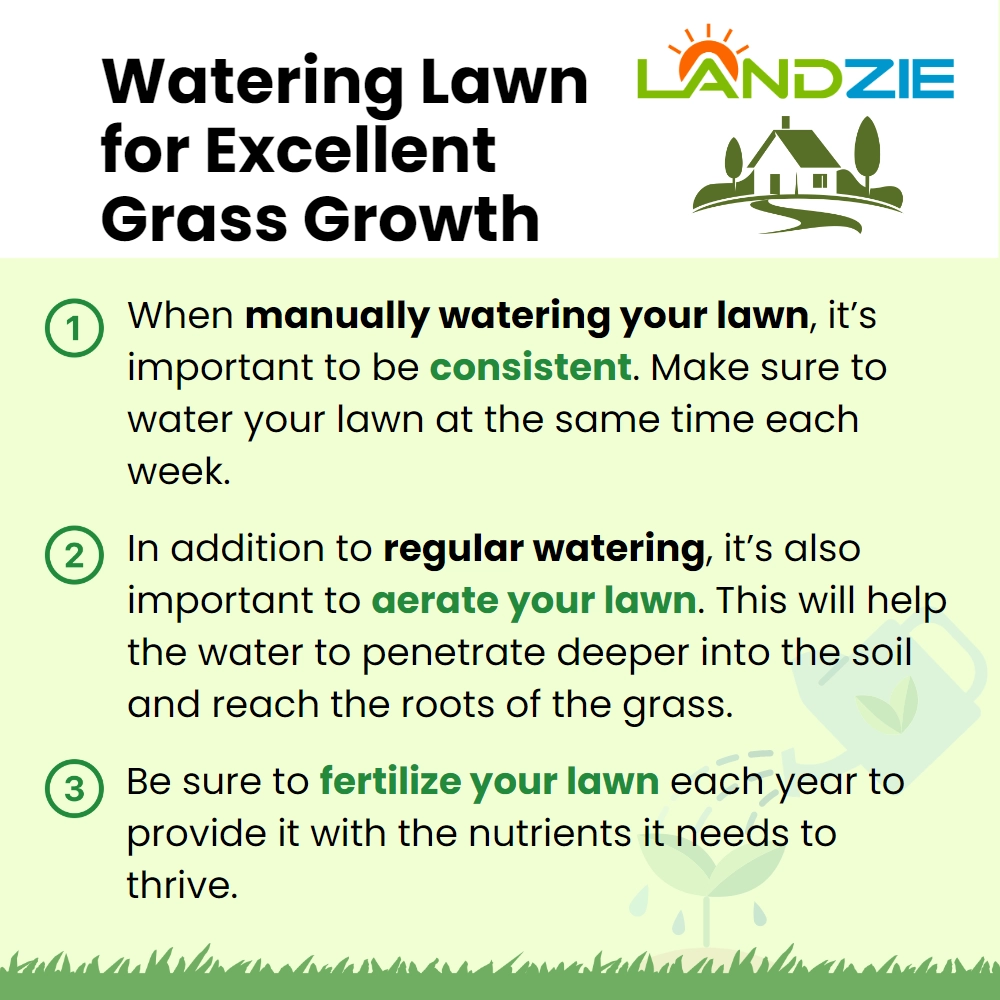 Watering Lawn for Excellent Grass Growth

LANDZIE

1 When manually watering your lawn, it's important to be consistent. Make sure to water your lawn at the same time each week.

2 In addition to regular watering, it's also important to aerate your lawn. This will help the water to penetrate deeper into the soil and reach the roots of the grass.

3 Be sure to fertilize your lawn each year to provide it with the nutrients it needs to thrive.